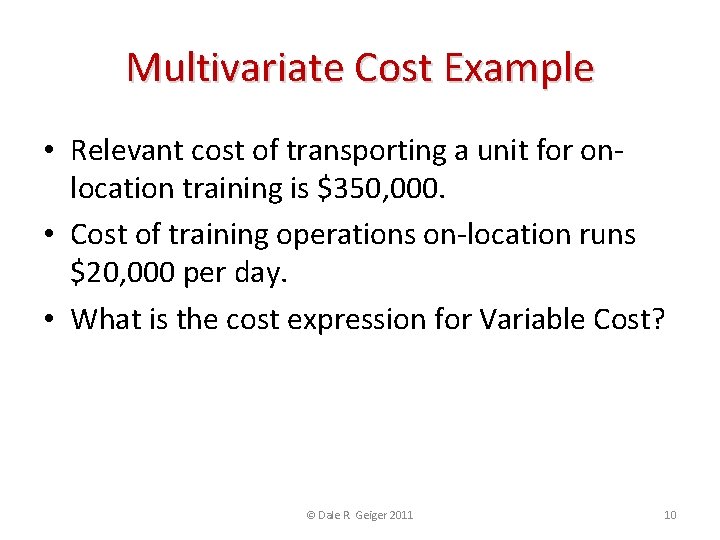 Multivariate Cost Example

• Relevant cost of transporting a unit for on-location training is \$350,000.

• Cost of training operations on-location runs \$20,000 per day.

• What is the cost expression for Variable Cost?

© Dale R Geiger 2011

10